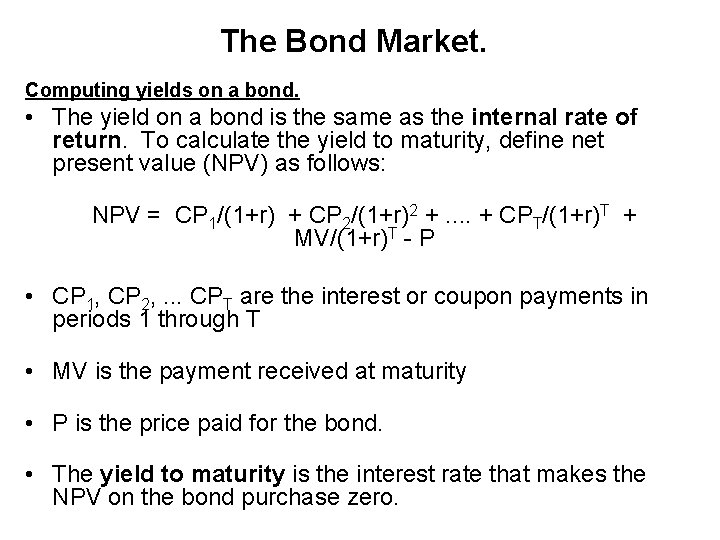 The Bond Market.

Computing yields on a bond.

• The yield on a bond is the same as the internal rate of return. To calculate the yield to maturity, define net present value (NPV) as follows:

$NPV = CP_1/(1+r) + CP_2/(1+r)^2 + .... + CP_T/(1+r)^T + MV/(1+r)^T - P$

• $CP_1$, $CP_2$, ... $CP_T$ are the interest or coupon payments in periods 1 through T

• MV is the payment received at maturity

• P is the price paid for the bond.

• The yield to maturity is the interest rate that makes the NPV on the bond purchase zero.